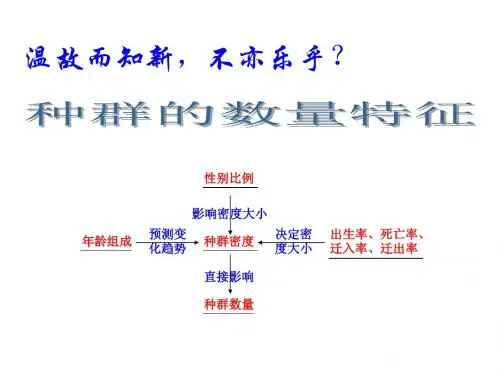 温故而知新，不亦乐乎？

种群的数量特征

性别比例

影响密度大小

年龄组成

预测变化趋势

种群密度

决定密度大小

出生率、死亡率、迁入率、迁出率

直接影响

种群数量